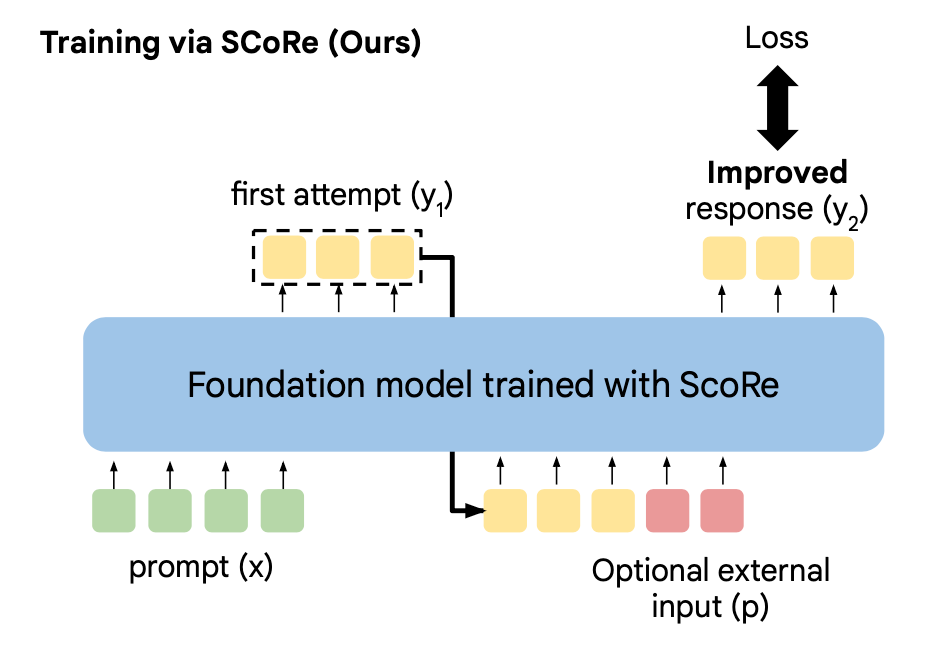 Training via SCoRe (Ours)

Loss

first attempt ($y_1$)

Improved response ($y_2$)

Foundation model trained with ScoRe

prompt (x)

Optional external input (p)